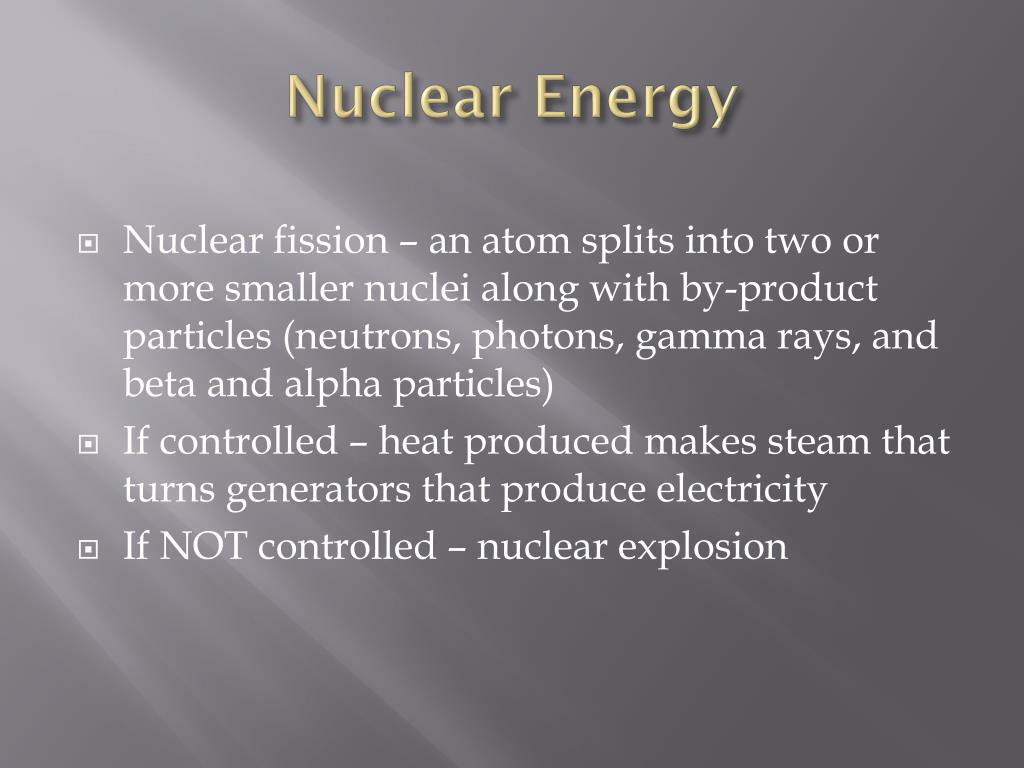 Nuclear Energy

Nuclear fission – an atom splits into two or more smaller nuclei along with by-product particles (neutrons, photons, gamma rays, and beta and alpha particles)

If controlled – heat produced makes steam that turns generators that produce electricity

If NOT controlled – nuclear explosion